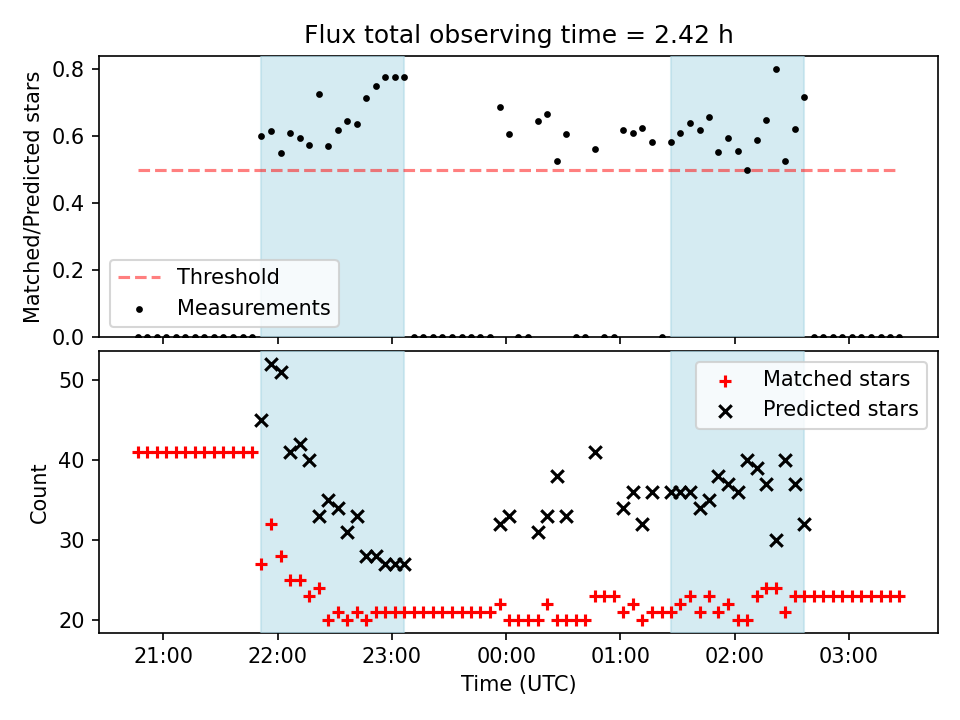 Flux total observing time = 2.42 h

Matched/Predicted stars

0.8
0.6
0.4
0.2
0.0

Threshold
Measurements

Count

50
40
30
20

Matched stars
Predicted stars

21:00
22:00
23:00
00:00
01:00
02:00
03:00

Time (UTC)